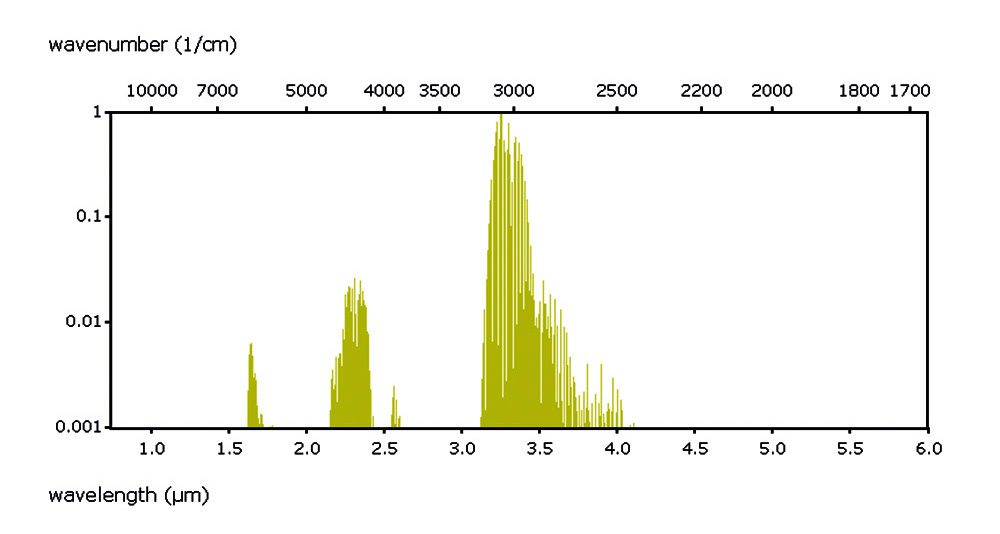 wavenumber (1/cm)

10000 7000 5000 4000 3500 3000 2500 2200 2000 1800 1700

1
0.1
0.01
0.001

1.0 1.5 2.0 2.5 3.0 3.5 4.0 4.5 5.0 5.5 6.0

wavelength (µm)